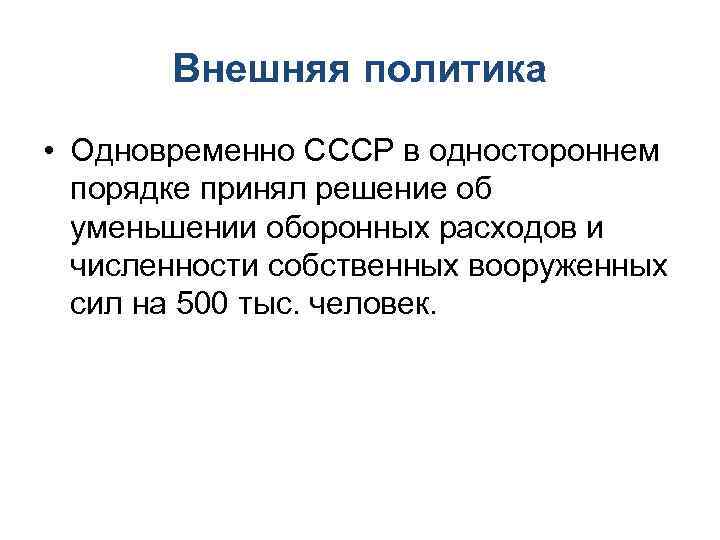 Внешняя политика

• Одновременно СССР в одностороннем порядке принял решение об уменьшении оборонных расходов и численности собственных вооруженных сил на 500 тыс. человек.